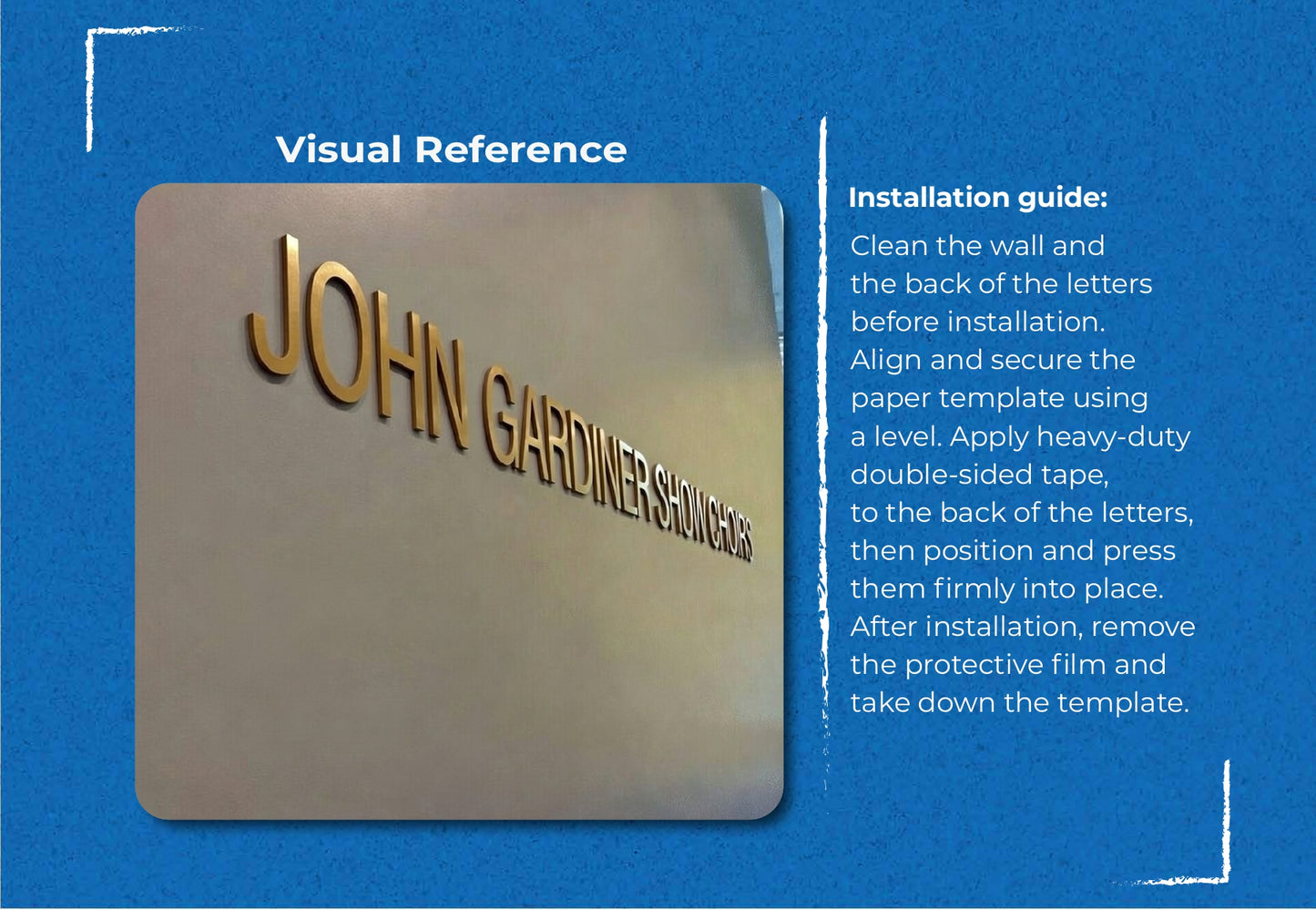 Visual Reference

JOHN GARDINER SHOW CHOIRS

Installation guide:

Clean the wall and the back of the letters before installation. Align and secure the paper template using a level. Apply heavy-duty double-sided tape, to the back of the letters, then position and press them firmly into place. After installation, remove the protective film and take down the template.